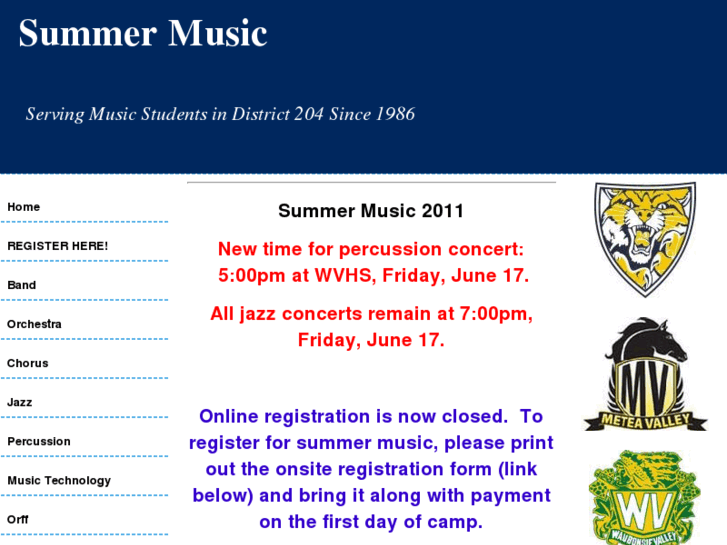 Summer Music

Serving Music Students in District 204 Since 1986

Home

REGISTER HERE!

Band

Orchestra

Chorus

Jazz

Percussion

Music Technology

Orff

Summer Music 2011

New time for percussion concert: 5:00pm at WVHS, Friday, June 17.

All jazz concerts remain at 7:00pm, Friday, June 17.

Online registration is now closed. To register for summer music, please print out the onsite registration form (link below) and bring it along with payment on the first day of camp.

MV
METEA VALLEY

WV
WAUBONSIE VALLEY